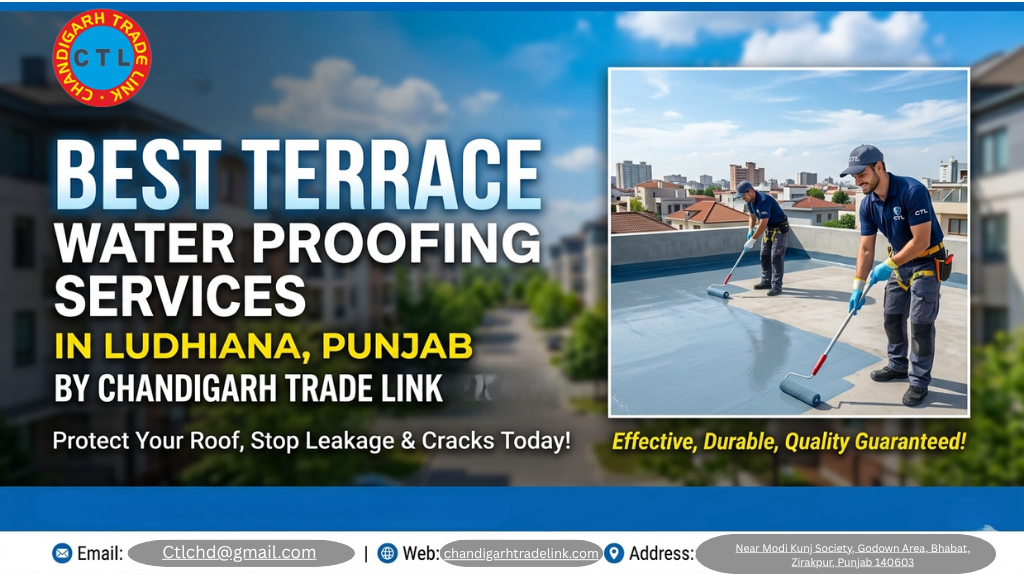 CHANDIGARH TRADE LINK
CTL

BEST TERRACE WATER PROOFING SERVICES
IN LUDHIANA, PUNJAB
BY CHANDIGARH TRADE LINK

Protect Your Roof, Stop Leakage & Cracks Today!

CTL
CTL

Effective, Durable, Quality Guaranteed!

Email: Ctlchd@gmail.com | Web: chandigarhtradelink.com Address: Near Modi Kunj Society, Godown Area, Bhabat, Zirakpur, Punjab 140603